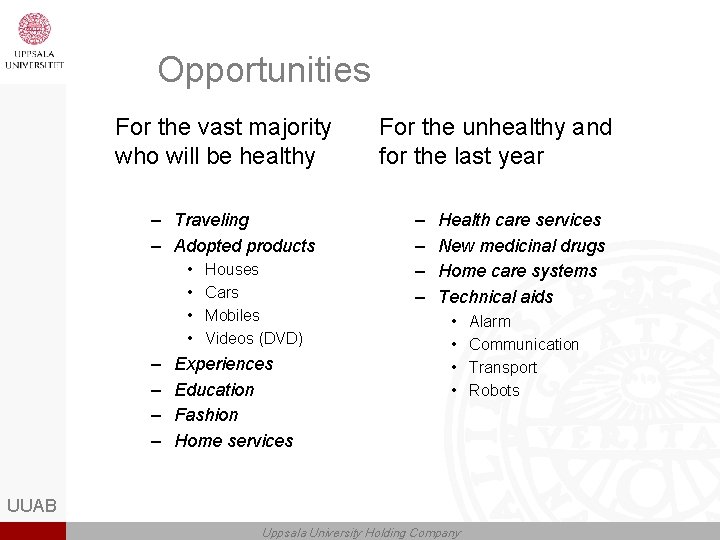 UPPSALA UNIVERSITET

Opportunities

For the vast majority who will be healthy

– Traveling
– Adopted products
• Houses
• Cars
• Mobiles
• Videos (DVD)
– Experiences
– Education
– Fashion
– Home services

For the unhealthy and for the last year

– Health care services
– New medicinal drugs
– Home care systems
– Technical aids
• Alarm
• Communication
• Transport
• Robots

UUAB

Uppsala University Holding Company